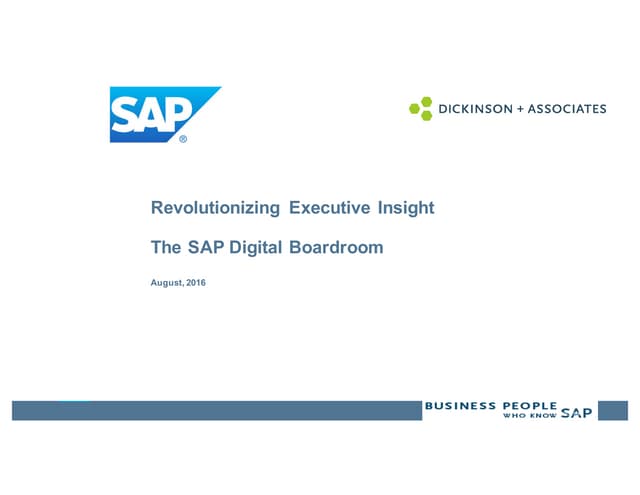 SAP®

DICKINSON + ASSOCIATES

Revolutionizing Executive Insight

The SAP Digital Boardroom

August, 2016

BUSINESS PEOPLE WHO KNOW SAP